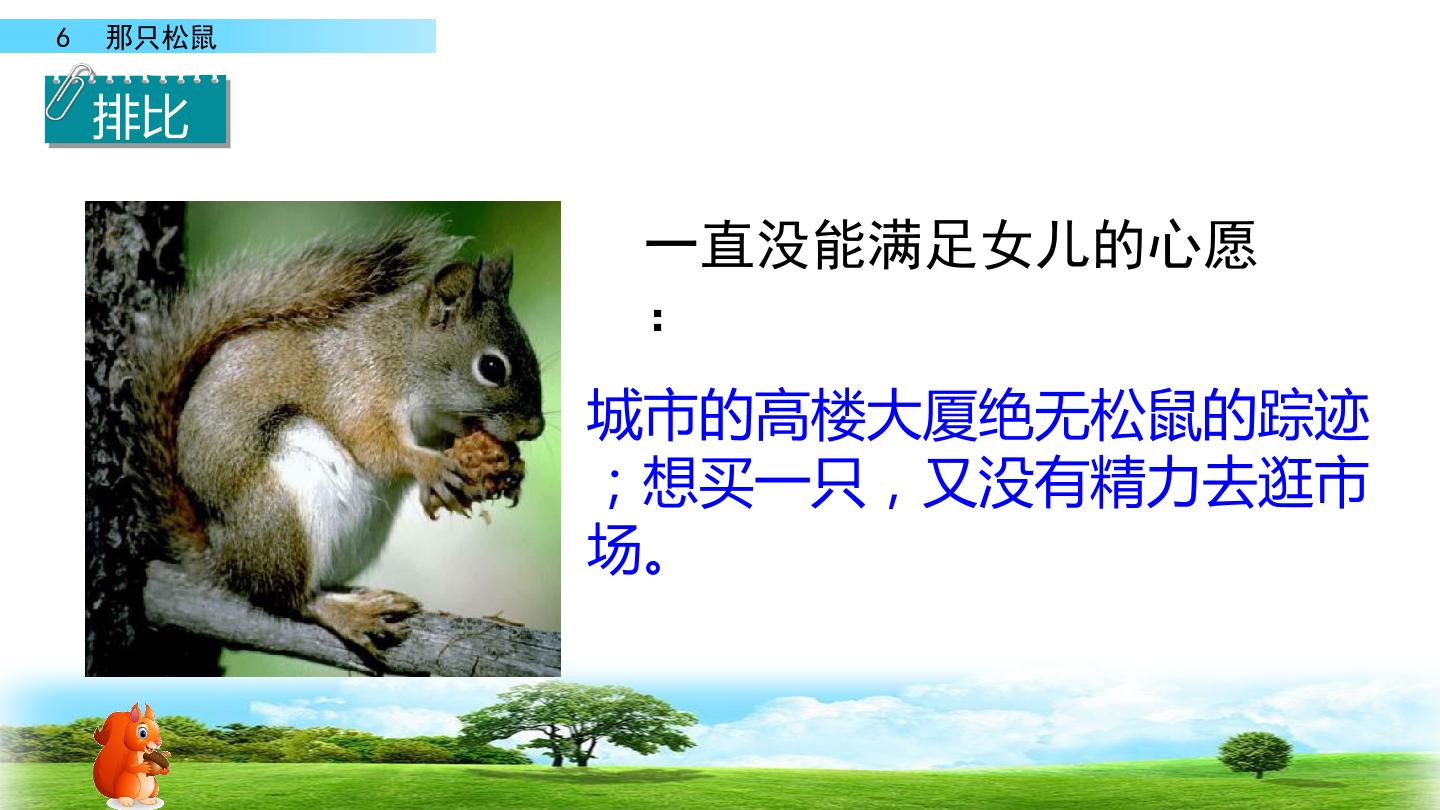 6 那只松鼠

排比

一直没能满足女儿的心愿：

城市的高楼大厦绝无松鼠的踪迹；想买一只，又没有精力去逛市场。